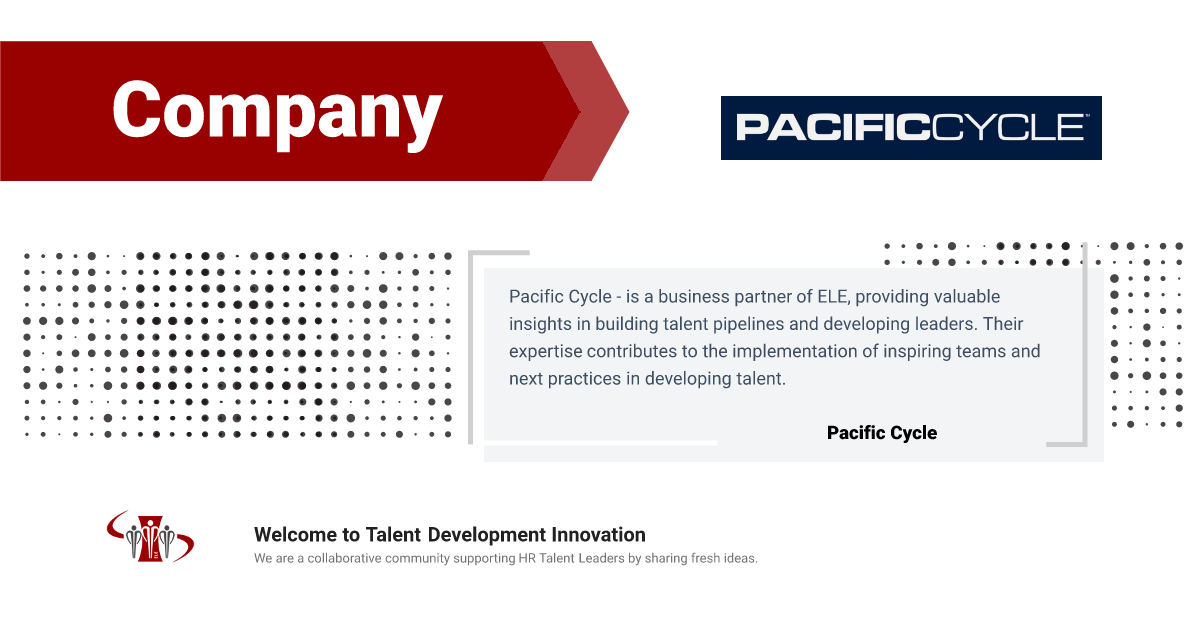 Company

PACIFICCYCLE™

Pacific Cycle - is a business partner of ELE, providing valuable insights in building talent pipelines and developing leaders. Their expertise contributes to the implementation of inspiring teams and next practices in developing talent.

Pacific Cycle

Welcome to Talent Development Innovation

We are a collaborative community supporting HR Talent Leaders by sharing fresh ideas.